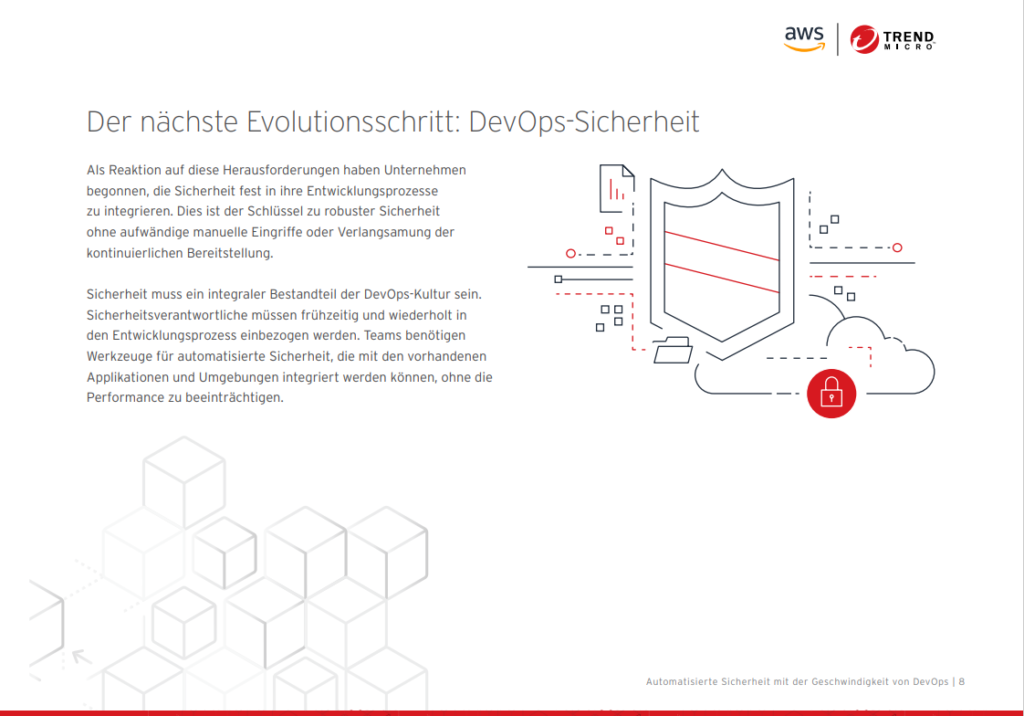 aws | TREND MICRO

Der nächste Evolutionsschritt: DevOps-Sicherheit

Als Reaktion auf diese Herausforderungen haben Unternehmen begonnen, die Sicherheit fest in ihre Entwicklungsprozesse zu integrieren. Dies ist der Schlüssel zu robuster Sicherheit ohne aufwändige manuelle Eingriffe oder Verlangsamung der kontinuierlichen Bereitstellung.

Sicherheit muss ein integraler Bestandteil der DevOps-Kultur sein. Sicherheitsverantwortliche müssen frühzeitig und wiederholt in den Entwicklungsprozess einbezogen werden. Teams benötigen Werkzeuge für automatisierte Sicherheit, die mit den vorhandenen Applikationen und Umgebungen integriert werden können, ohne die Performance zu beeinträchtigen.

Automatisierte Sicherheit mit der Geschwindigkeit von DevOps | 8